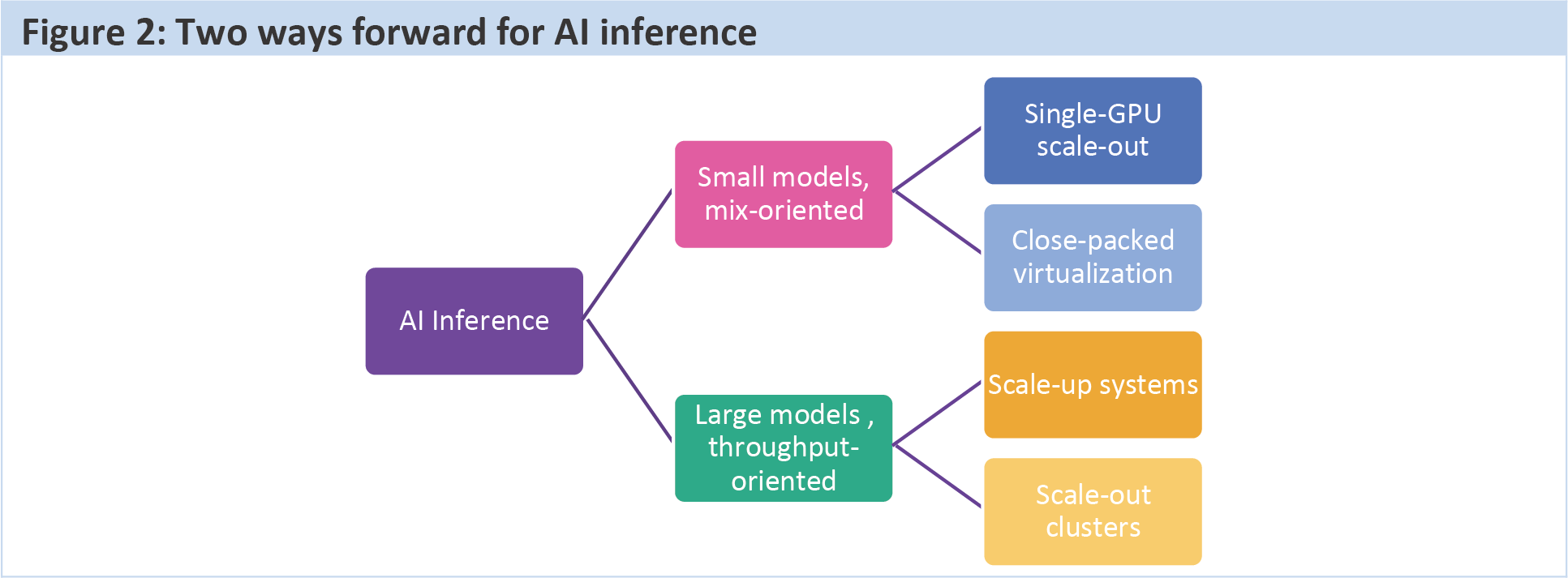 Figure 2: Two ways forward for AI inference

AI Inference

Small models, mix-oriented

Large models , throughput-oriented

Single-GPU scale-out

Close-packed virtualization

Scale-up systems

Scale-out clusters